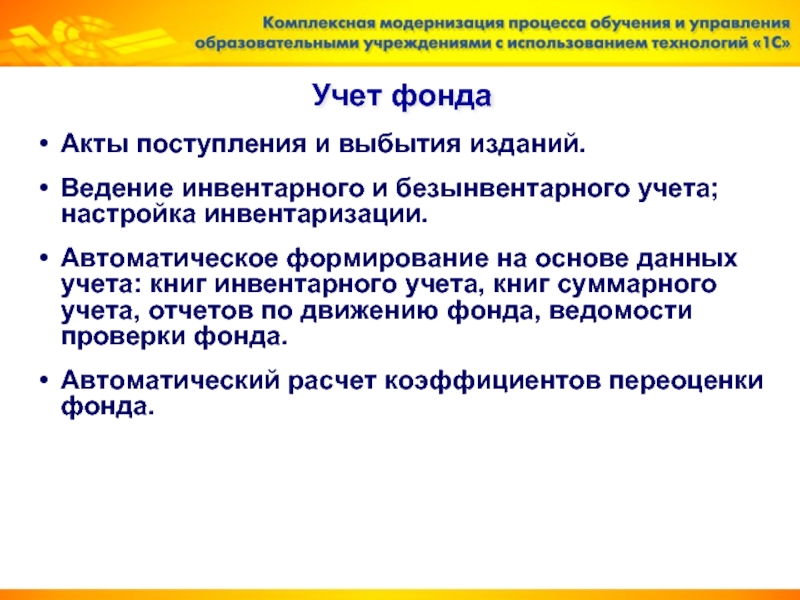 Комплексная модернизация процесса обучения и управления образовательными учреждениями с использованием технологий «1С»

Учет фонда

• Акты поступления и выбытия изданий.

• Ведение инвентарного и безынвентарного учета; настройка инвентаризации.

• Автоматическое формирование на основе данных учета: книг инвентарного учета, книг суммарного учета, отчетов по движению фонда, ведомости проверки фонда.

• Автоматический расчет коэффициентов переоценки фонда.